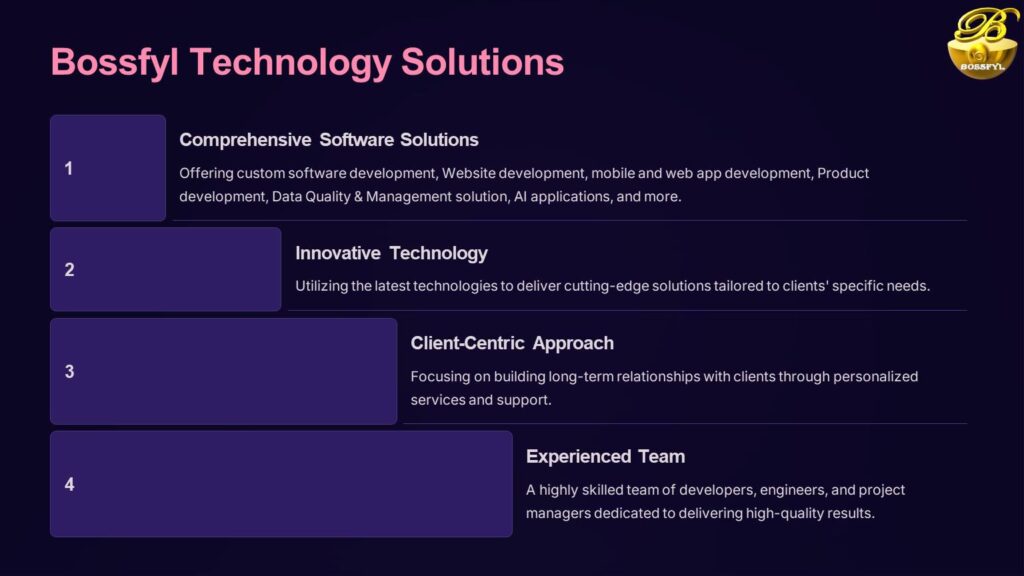 Bossfyl Technology Solutions

B
BOSSFYL

1

Comprehensive Software Solutions

Offering custom software development, Website development, mobile and web app development, Product development, Data Quality & Management solution, AI applications, and more.

2

Innovative Technology

Utilizing the latest technologies to deliver cutting-edge solutions tailored to clients' specific needs.

3

Client-Centric Approach

Focusing on building long-term relationships with clients through personalized services and support.

4

Experienced Team

A highly skilled team of developers, engineers, and project managers dedicated to delivering high-quality results.